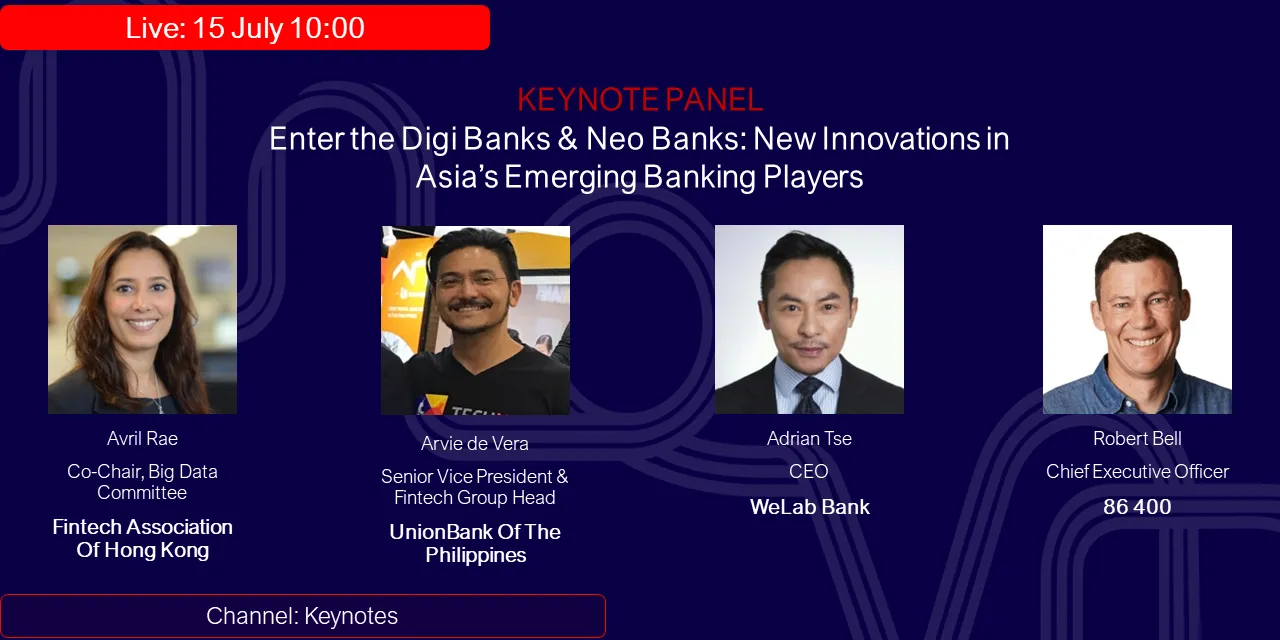 Live: 15 July 10:00

KEYNOTE PANEL
Enter the Digi Banks & Neo Banks: New Innovations in Asia's Emerging Banking Players

Avril Rae
Co-Chair, Big Data Committee
Fintech Association Of Hong Kong

Arvie de Vera
Senior Vice President & Fintech Group Head
UnionBank Of The Philippines

Adrian Tse
CEO
WeLab Bank

Robert Bell
Chief Executive Officer
86 400

Channel: Keynotes